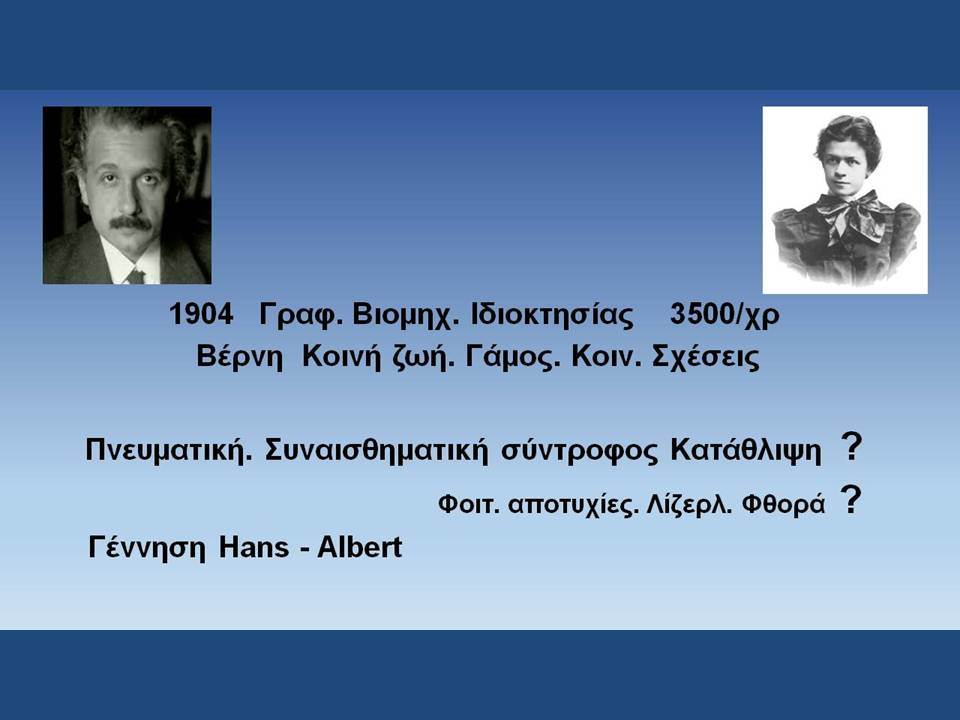 1904 Γραφ. Βιομηχ. Ιδιοκτησίας 3500/χρ
Βέρνη Κοινή ζωή. Γάμος. Κοιν. Σχέσεις

Πνευματική. Συναισθηματική σύντροφος Κατάθλιψη ?

Φοιτ. αποτυχίες. Λίζερλ. Φθορά ?

Γέννηση Hans - Albert